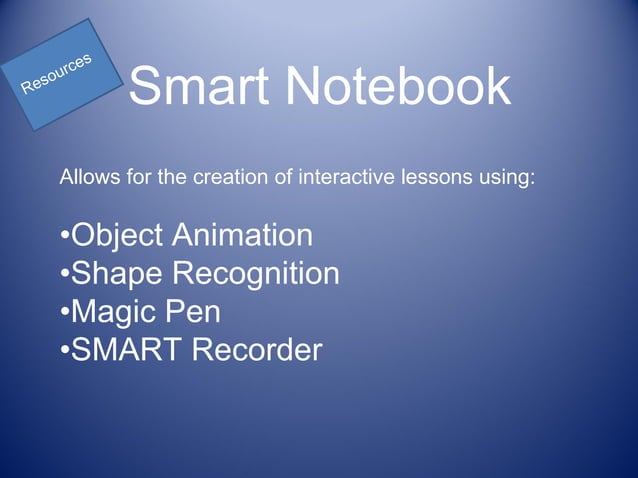 Resources

Smart Notebook

Allows for the creation of interactive lessons using:

•Object Animation
•Shape Recognition
•Magic Pen
•SMART Recorder